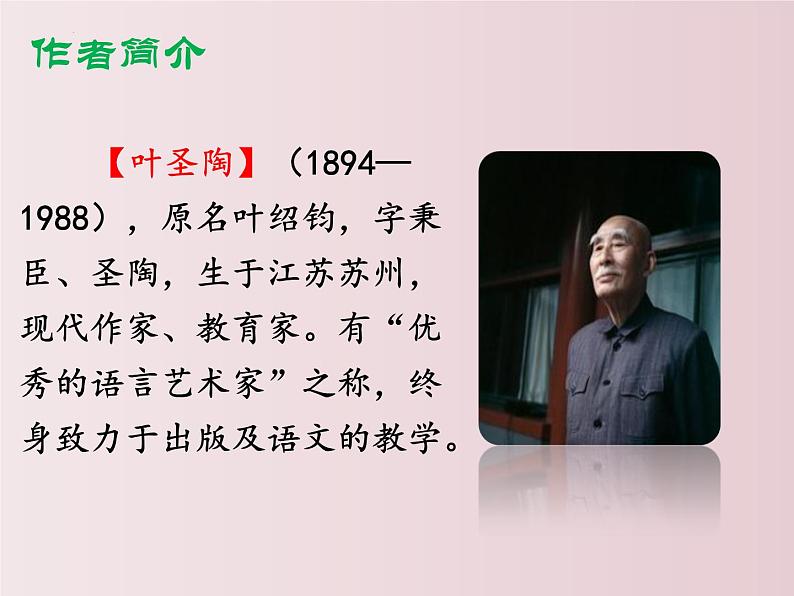 作者简介

【叶圣陶】（1894—1988），原名叶绍钧，字秉臣、圣陶，生于江苏苏州，现代作家、教育家。有“优秀的语言艺术家”之称，终身致力于出版及语文的教学。